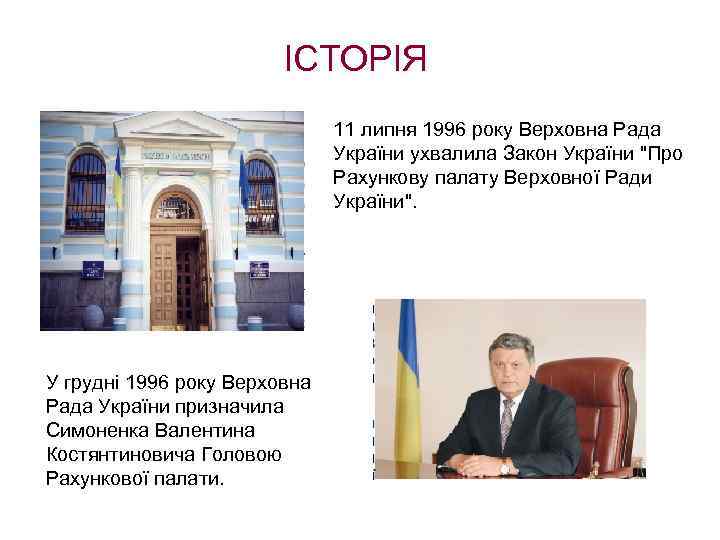 ІСТОРІЯ

11 липня 1996 року Верховна Рада України ухвалила Закон України "Про Рахункову палату Верховної Ради України".

У грудні 1996 року Верховна Рада України призначила Симоненка Валентина Костянтиновича Головою Рахункової палати.